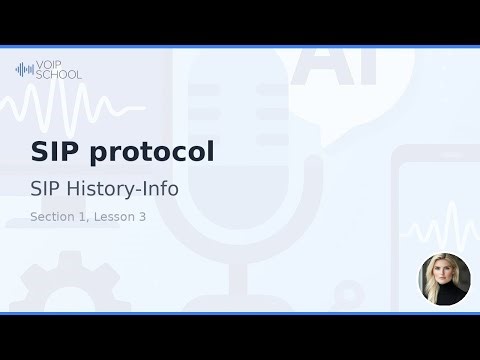 VOIP SCHOOL

AI

SIP protocol

SIP History-Info

Section 1, Lesson 3